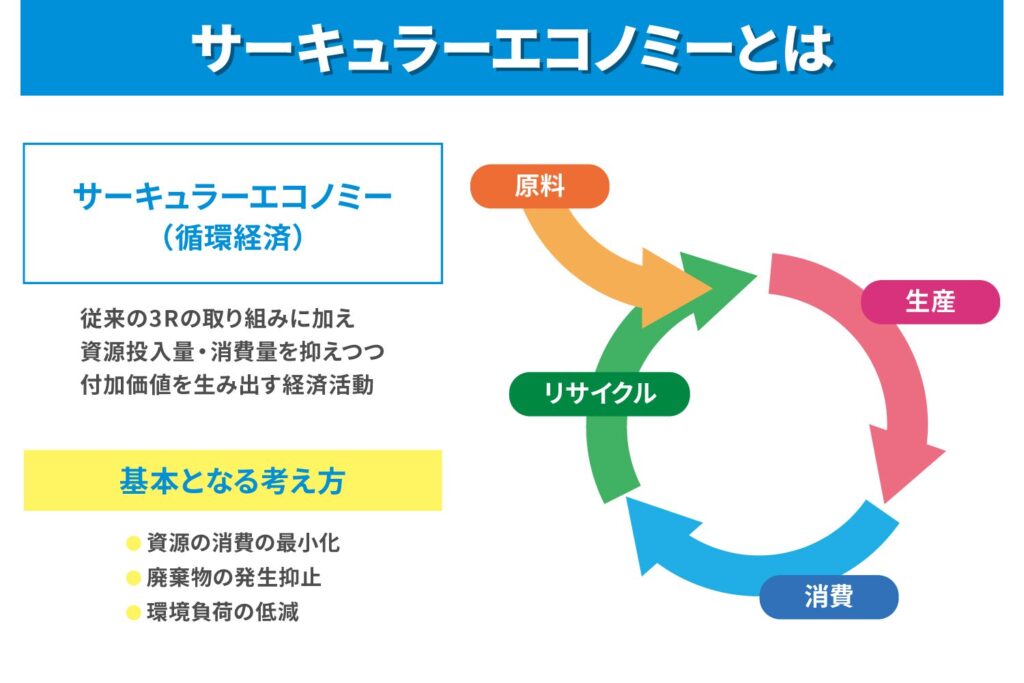 サーキュラーエコノミーとは

サーキュラーエコノミー
（循環経済）

従来の3Rの取り組みに加え
資源投入量・消費量を抑えつつ
付加価値を生み出す経済活動

基本となる考え方

● 資源の消費の最小化
● 廃棄物の発生抑止
● 環境負荷の低減

原料
生産
消費
リサイクル